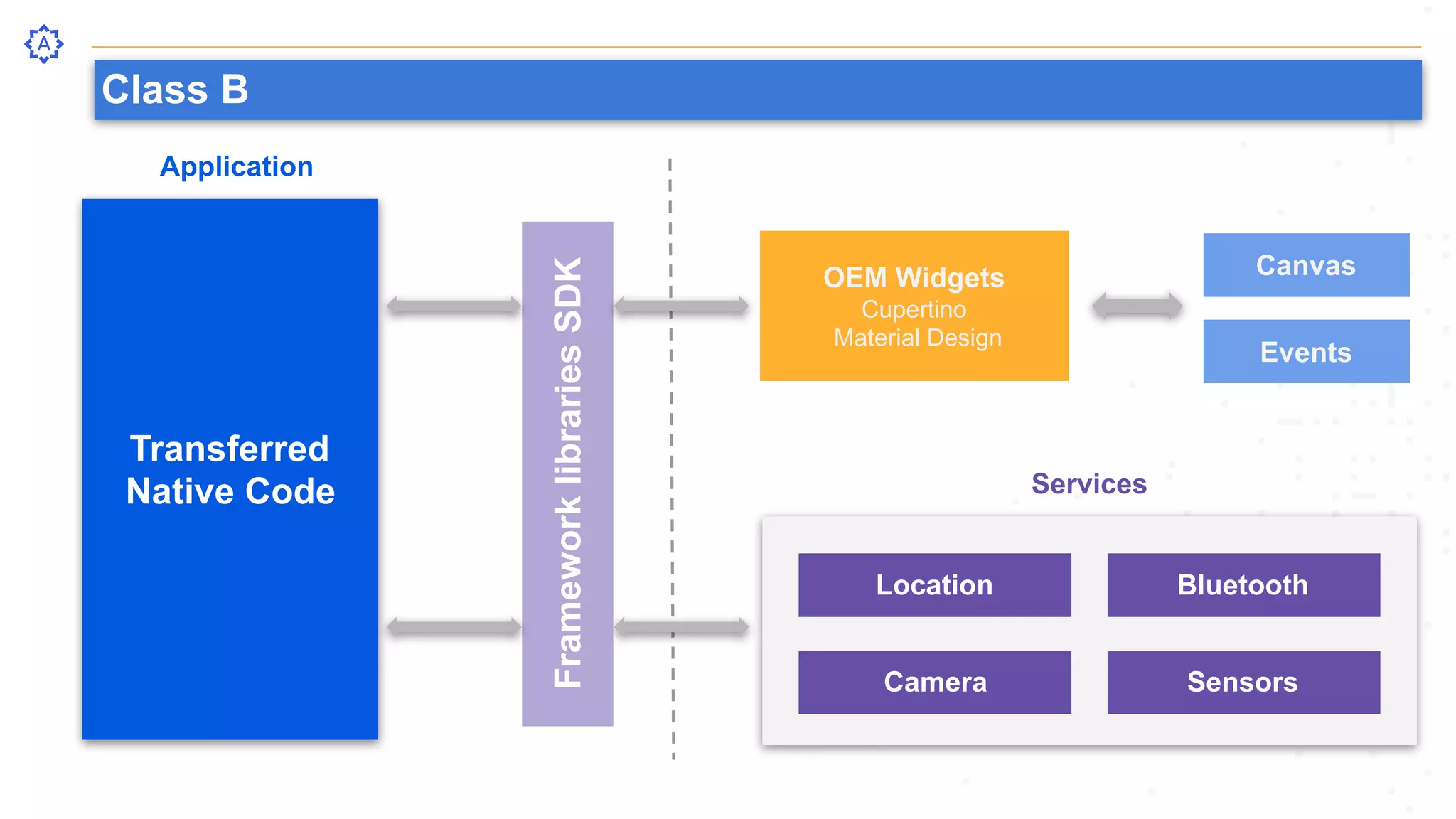 A

Class B

Application

Transferred Native Code

Framework libraries SDK

OEM Widgets
Cupertino
Material Design

Canvas

Events

Services

Location

Bluetooth

Camera

Sensors